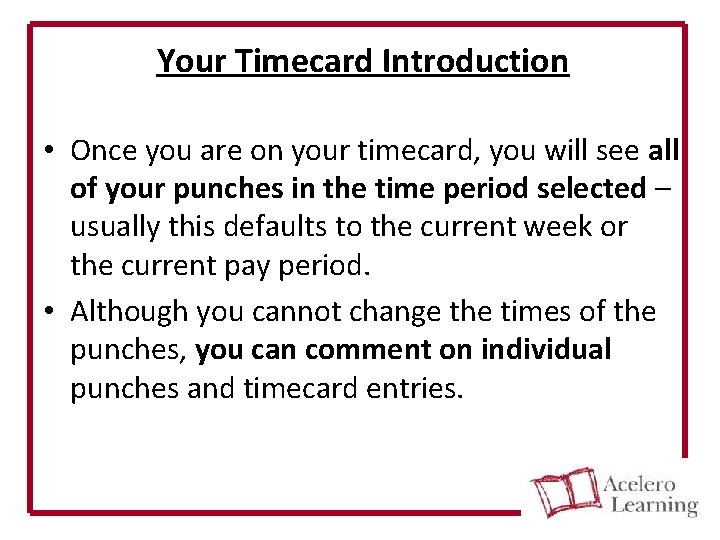 Your Timecard Introduction

• Once you are on your timecard, you will see all of your punches in the time period selected – usually this defaults to the current week or the current pay period.

• Although you cannot change the times of the punches, you can comment on individual punches and timecard entries.

Acelero Learning